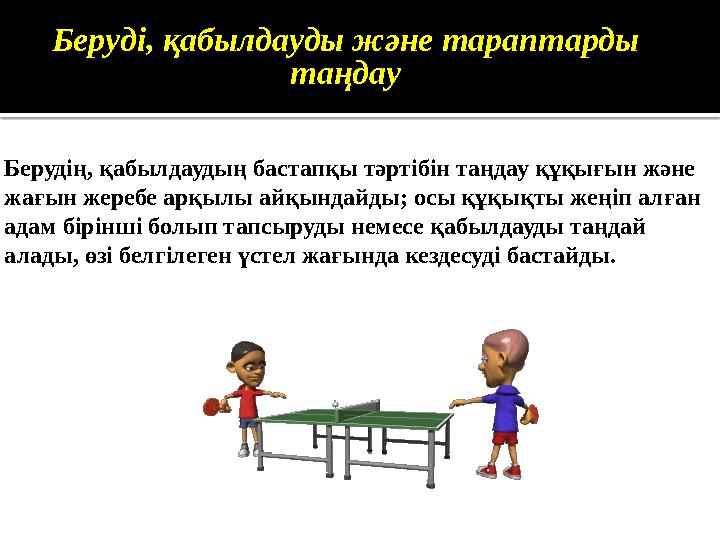 Беруді, қабылдауды және тараптарды таңдау

Берудің, қабылдаудың бастапқы тәртібін таңдау құқығын және жағын жеребе арқылы айқындайды; осы құқықты жеңіп алған адам бірінші болып тапсыруды немесе қабылдауды таңдай алады, өзі белгілеген үстел жағында кездесуді бастайды.